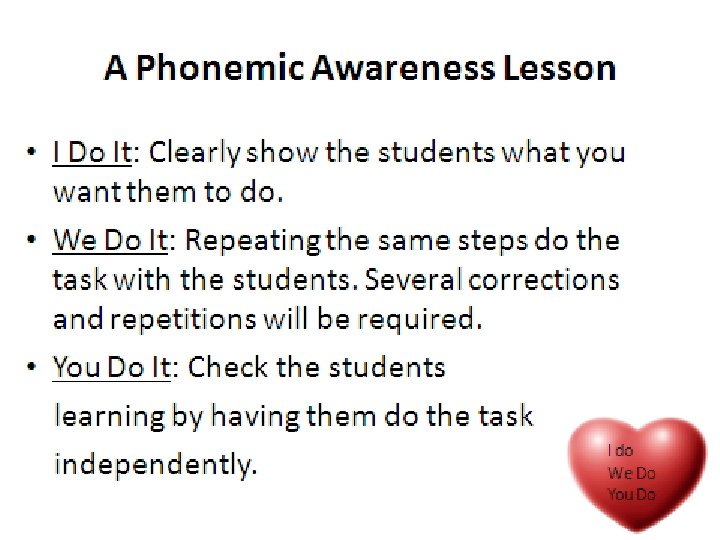 A Phonemic Awareness Lesson

• I Do It: Clearly show the students what you want them to do.

• We Do It: Repeating the same steps do the task with the students. Several corrections and repetitions will be required.

• You Do It: Check the students learning by having them do the task independently.

I do
We Do
You Do